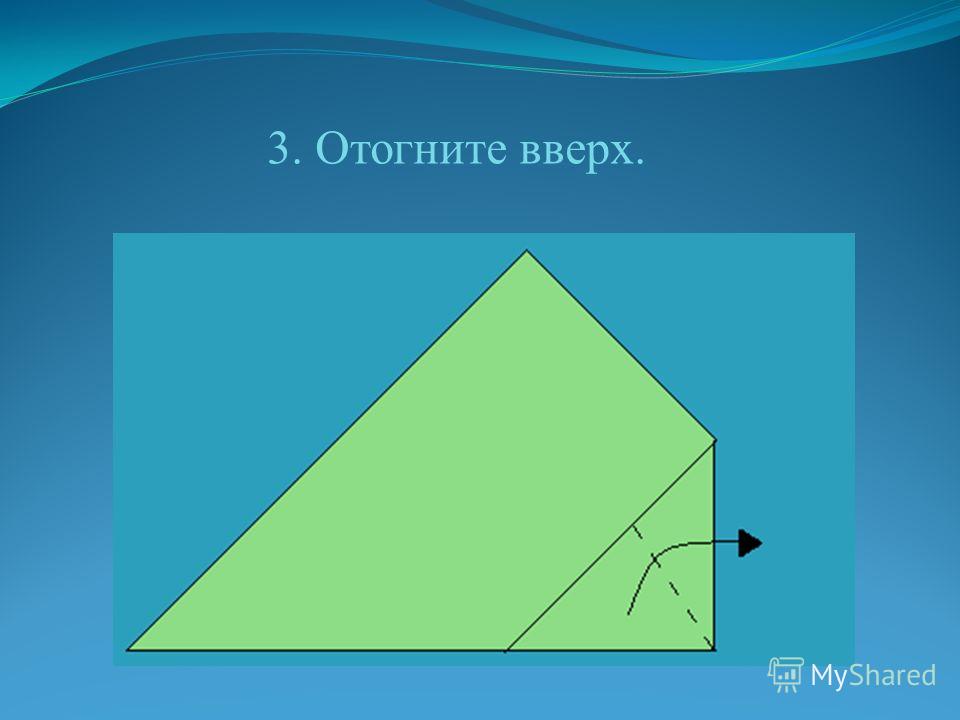 3. Отогните вверх.

MyShared